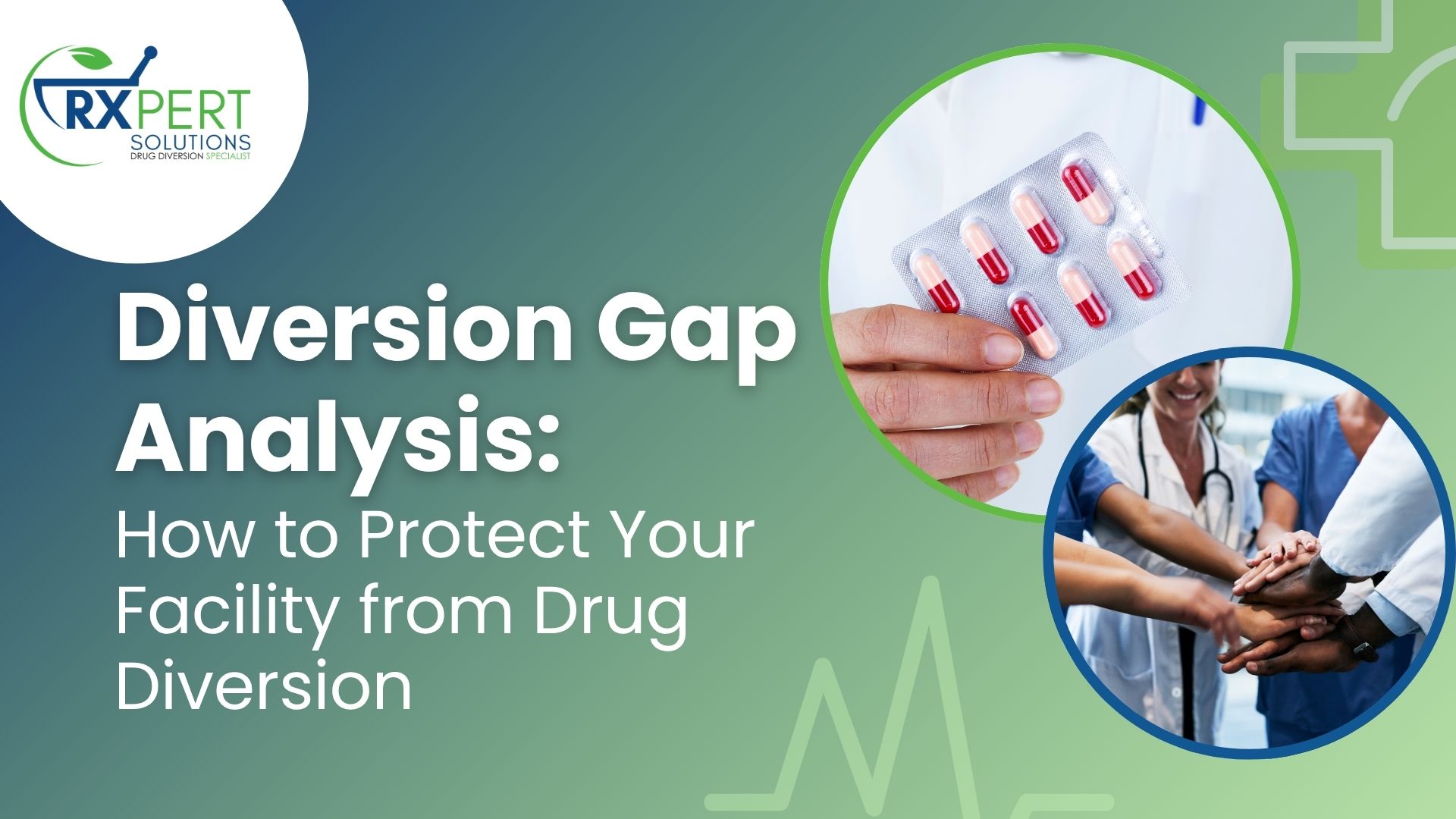 RXPERT SOLUTIONS
DRUG DIVERSION SPECIALIST

Diversion Gap Analysis:
How to Protect Your Facility from Drug Diversion